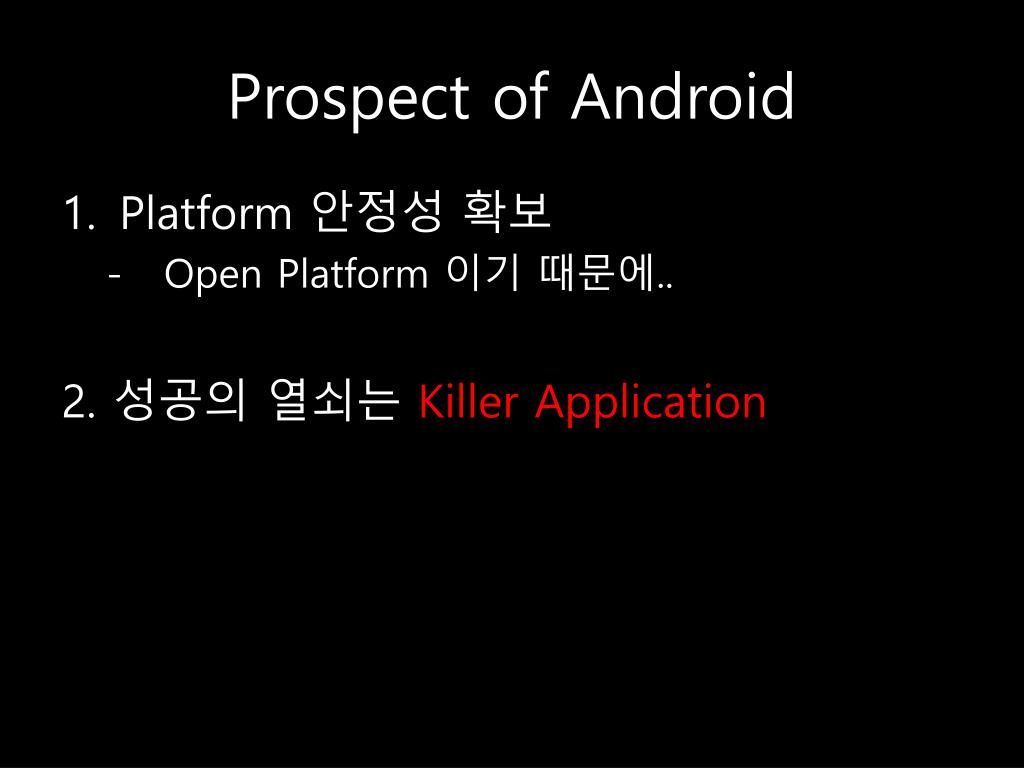 Prospect of Android

1. Platform 안정성 확보
- Open Platform 이기 때문에..

2. 성공의 열쇠는 Killer Application